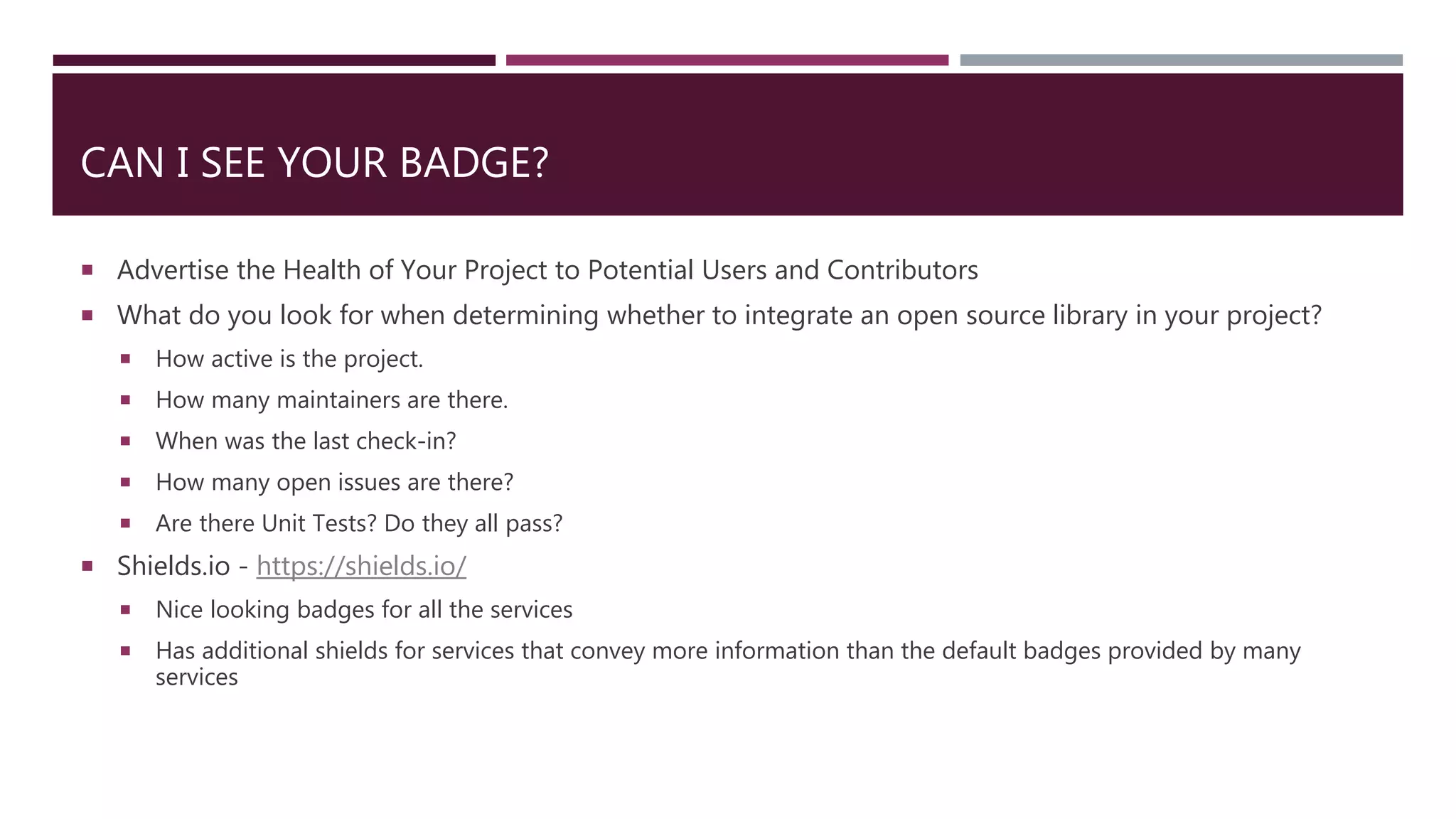 CAN I SEE YOUR BADGE?

- Advertise the Health of Your Project to Potential Users and Contributors
- What do you look for when determining whether to integrate an open source library in your project?
  - How active is the project.
  - How many maintainers are there.
  - When was the last check-in?
  - How many open issues are there?
  - Are there Unit Tests? Do they all pass?
- Shields.io - https://shields.io/
  - Nice looking badges for all the services
  - Has additional shields for services that convey more information than the default badges provided by many services